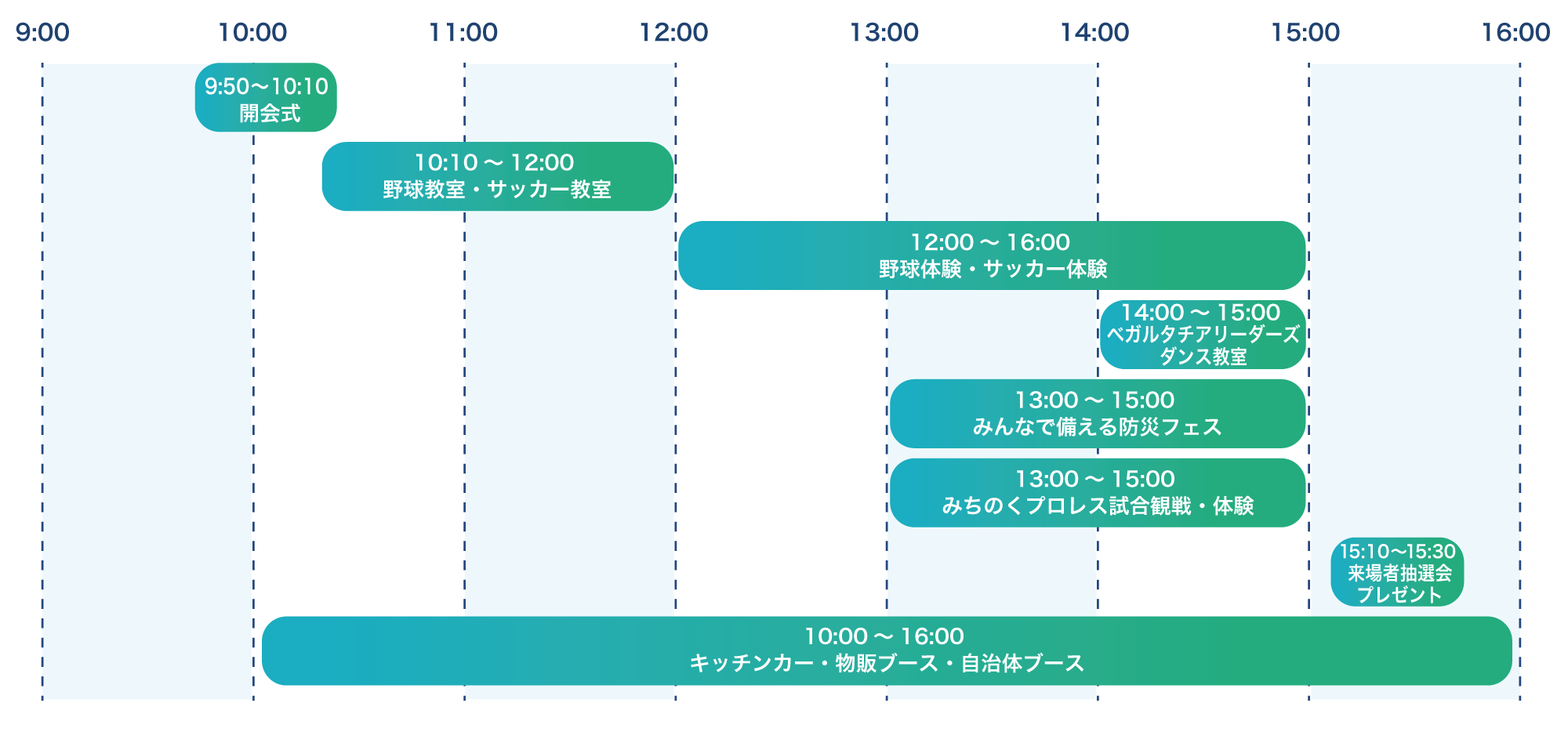 9:00 10:00 11:00 12:00 13:00 14:00 15:00 16:00

9:50〜10:10
開会式

10:10 〜 12:00
野球教室・サッカー教室

12:00 〜 16:00
野球体験・サッカー体験

14:00 〜 15:00
ベガルタチアリーダーズ
ダンス教室

13:00 〜 15:00
みんなで備える防災フェス

13:00 〜 15:00
みちのくプロレス試合観戦・体験

15:10〜15:30
来場者抽選会
プレゼント

10:00 〜 16:00
キッチンカー・物販ブース・自治体ブース